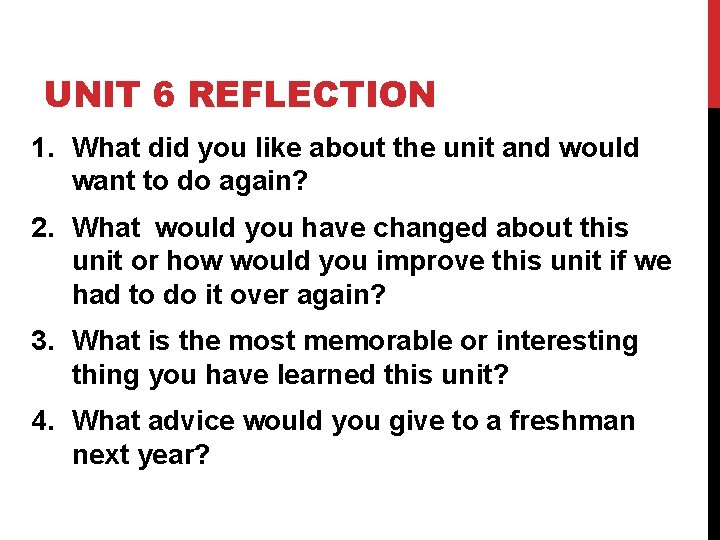 UNIT 6 REFLECTION

1. What did you like about the unit and would want to do again?

2. What  would you have changed about this unit or how would you improve this unit if we had to do it over again?

3. What is the most memorable or interesting thing you have learned this unit?

4. What advice would you give to a freshman next year?